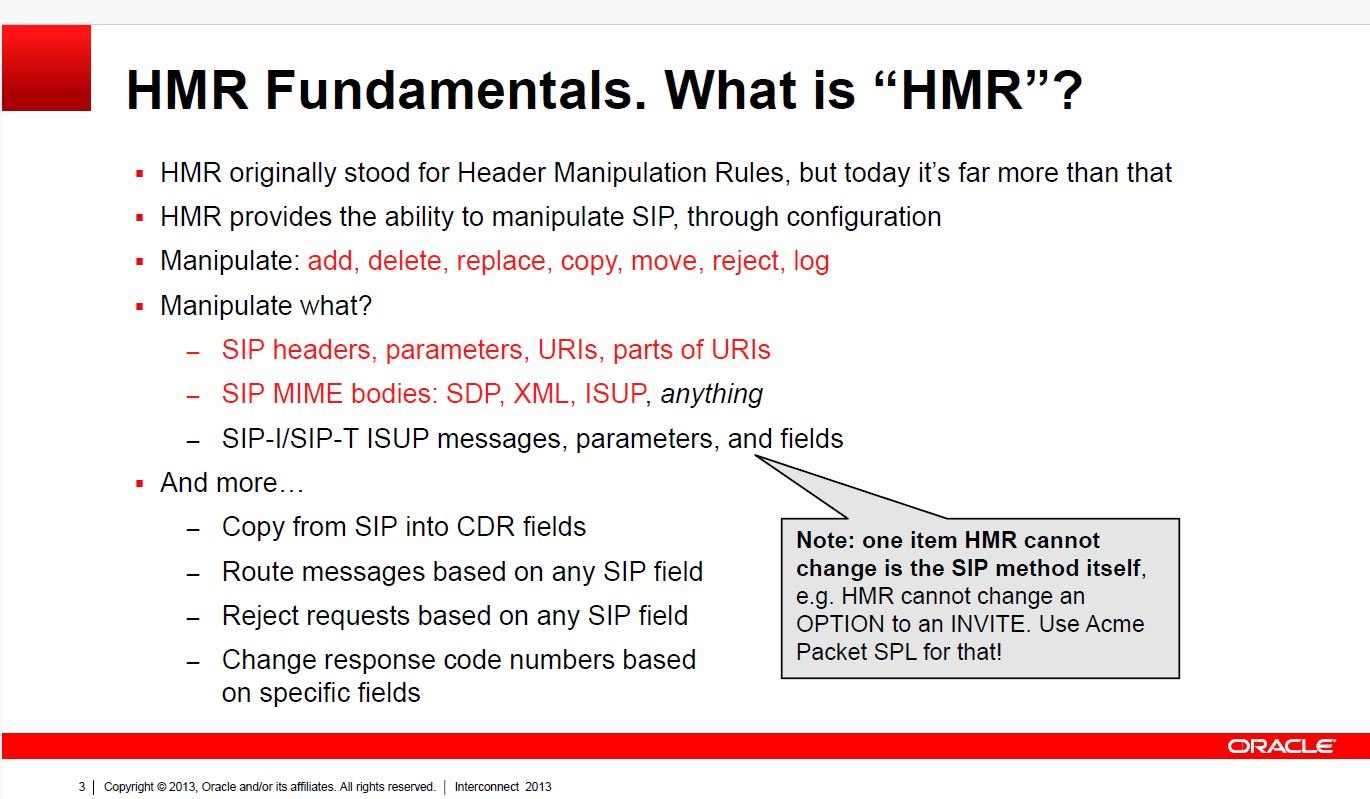 HMR Fundamentals. What is “HMR”?

▪ HMR originally stood for Header Manipulation Rules, but today it’s far more than that
▪ HMR provides the ability to manipulate SIP, through configuration
▪ Manipulate: add, delete, replace, copy, move, reject, log
▪ Manipulate what?
– SIP headers, parameters, URIs, parts of URIs
– SIP MIME bodies: SDP, XML, ISUP, anything
– SIP-I/SIP-T ISUP messages, parameters, and fields
▪ And more…
– Copy from SIP into CDR fields
– Route messages based on any SIP field
– Reject requests based on any SIP field
– Change response code numbers based on specific fields

Note: one item HMR cannot change is the SIP method itself, e.g. HMR cannot change an OPTION to an INVITE. Use Acme Packet SPL for that!

ORACLE

3 | Copyright © 2013, Oracle and/or its affiliates. All rights reserved. | Interconnect 2013